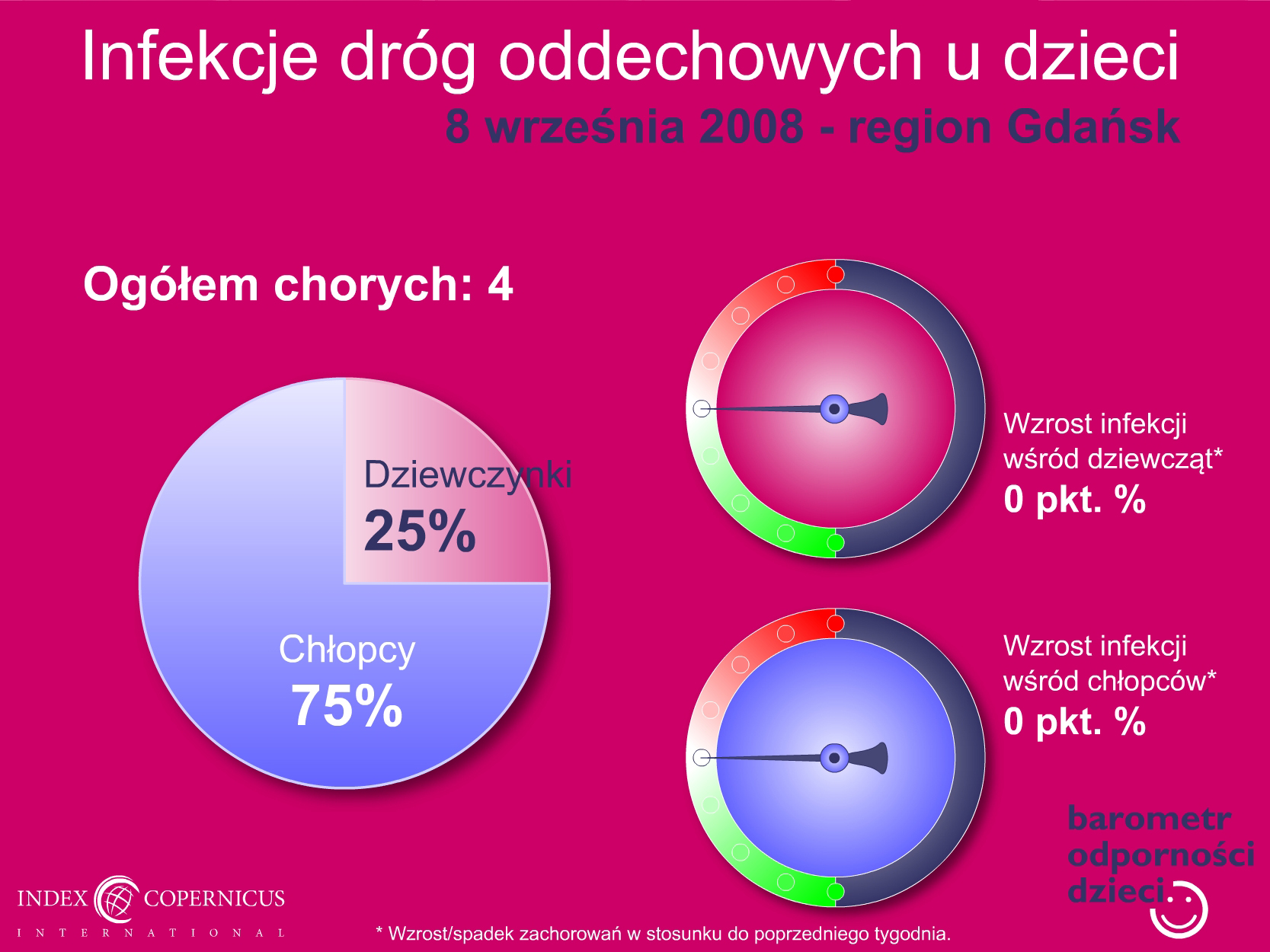 Infekcje dróg oddechowych u dzieci
8 września 2008 - region Gdańsk

Ogółem chorych: 4

Dziewczynki
25%

Chłopcy
75%

Wzrost infekcji wśród dziewcząt*
0 pkt. %

Wzrost infekcji wśród chłopców*
0 pkt. %

barometr odporności dzieci

INDEX COPERNICUS
INTERNATIONAL

* Wzrost/spadek zachorowań w stosunku do poprzedniego tygodnia.